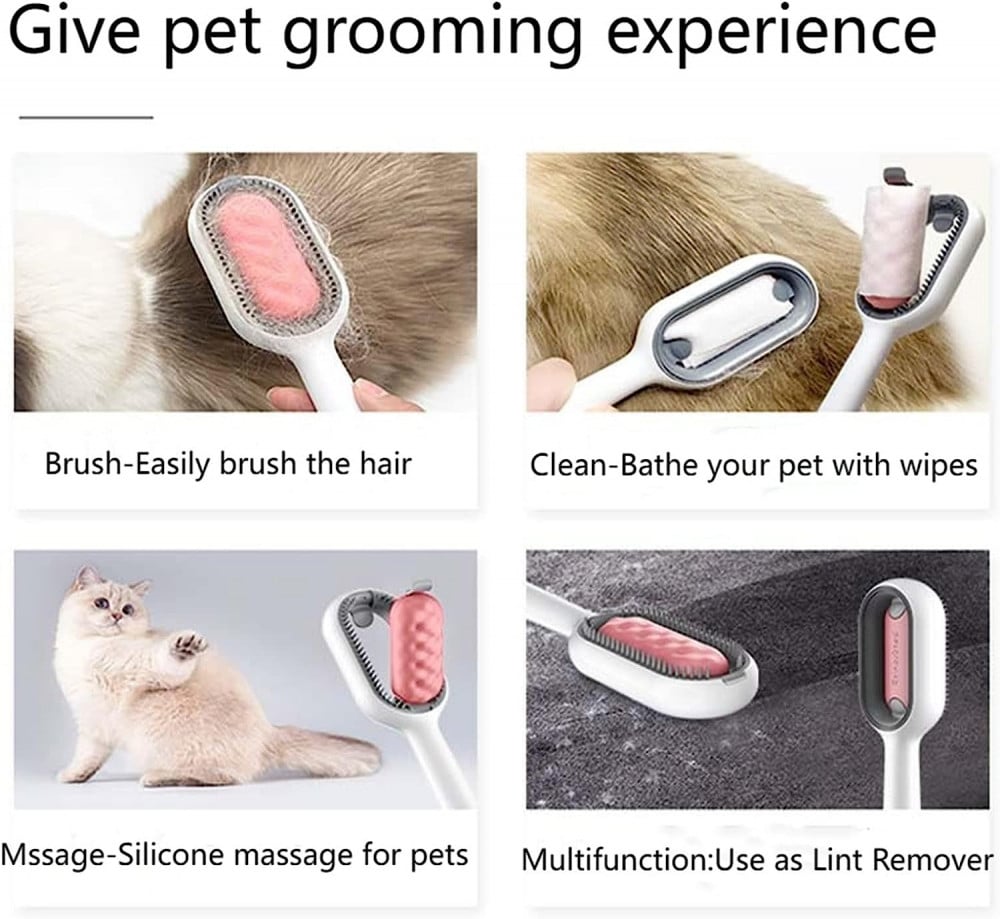 Give pet grooming experience

Brush-Easily brush the hair

Clean-Bathe your pet with wipes

Mssage-Silicone massage for pets

Multifunction:Use as Lint Remover